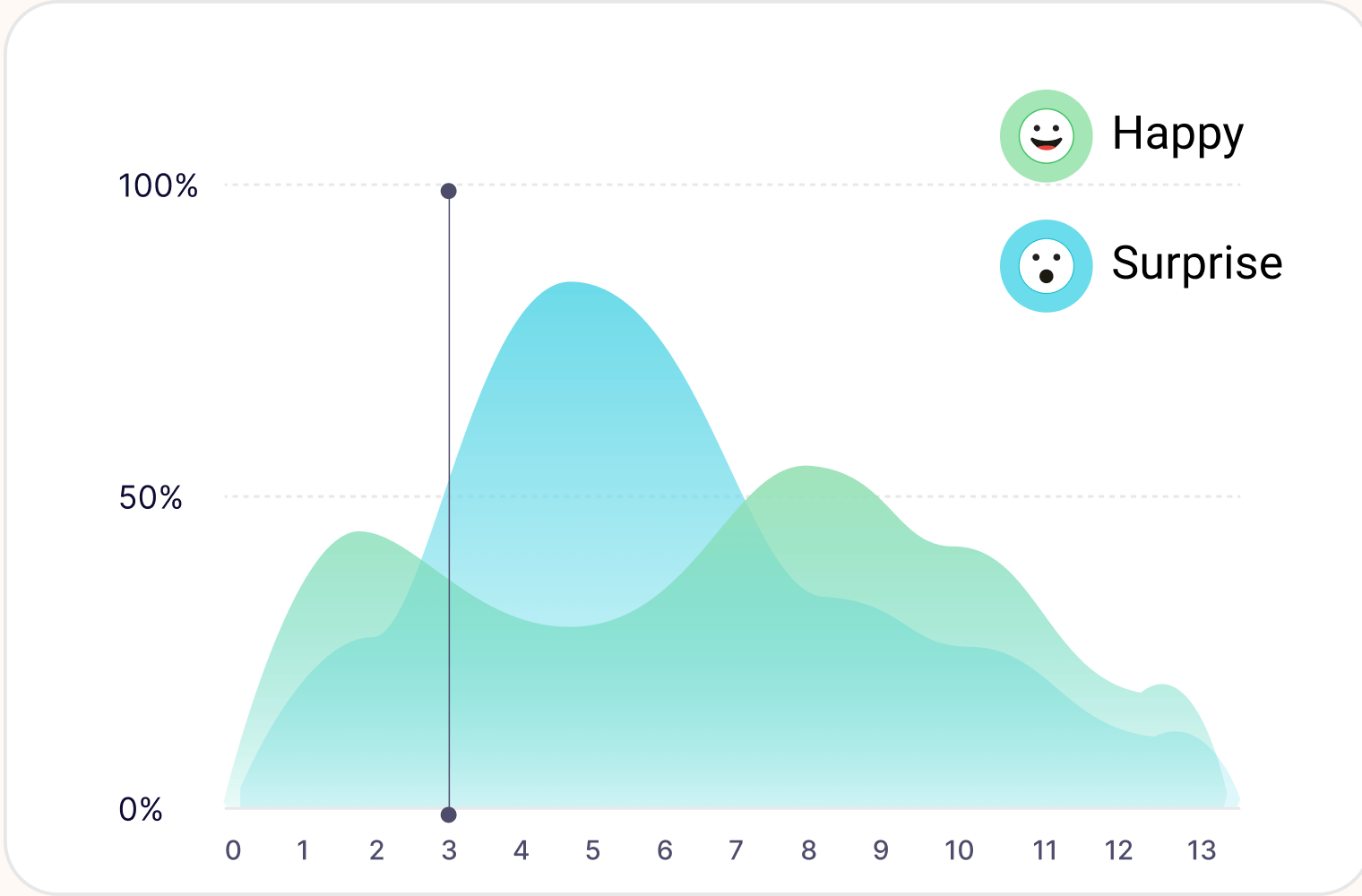 Happy
Surprise

100%
50%
0%

0 1 2 3 4 5 6 7 8 9 10 11 12 13